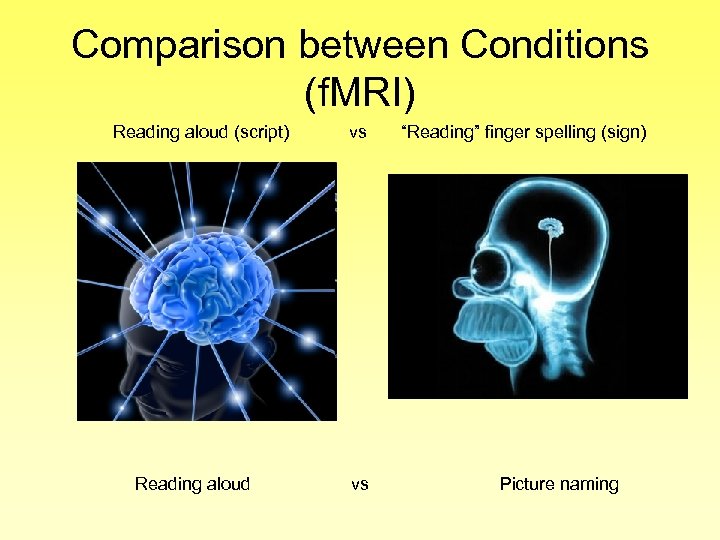 Comparison between Conditions (fMRI)

Reading aloud (script) vs “Reading” finger spelling (sign)

Reading aloud vs Picture naming